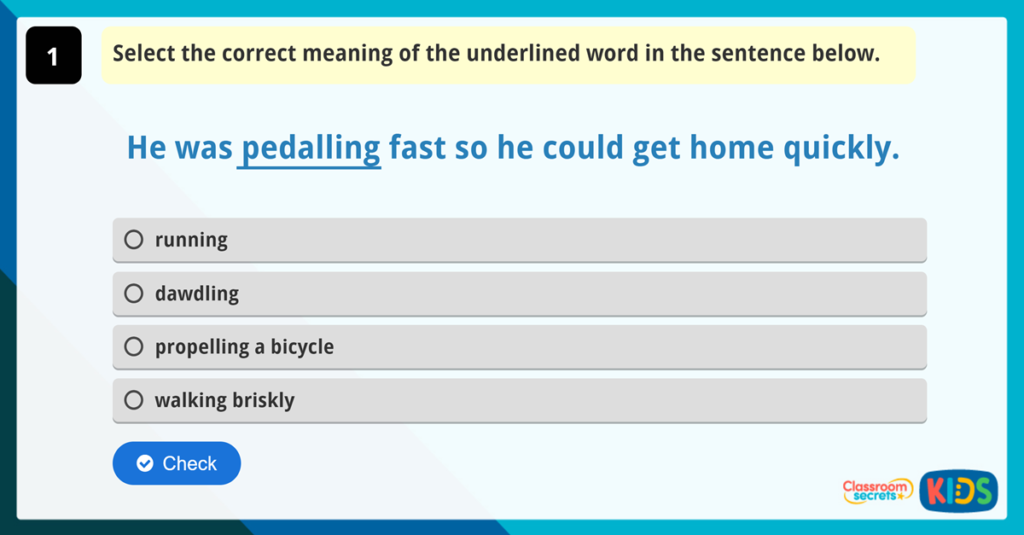 1

Select the correct meaning of the underlined word in the sentence below.

He was pedalling fast so he could get home quickly.

running

dawdling

propelling a bicycle

walking briskly

Check

Classroom secrets KIDS